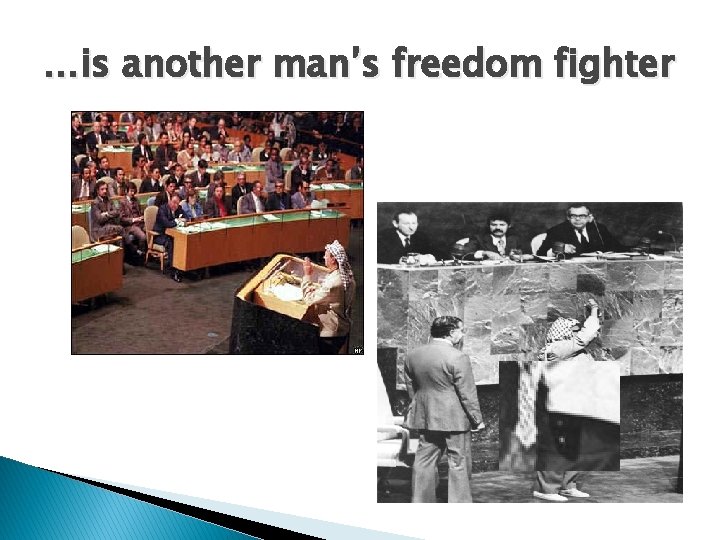 …is another man's freedom fighter